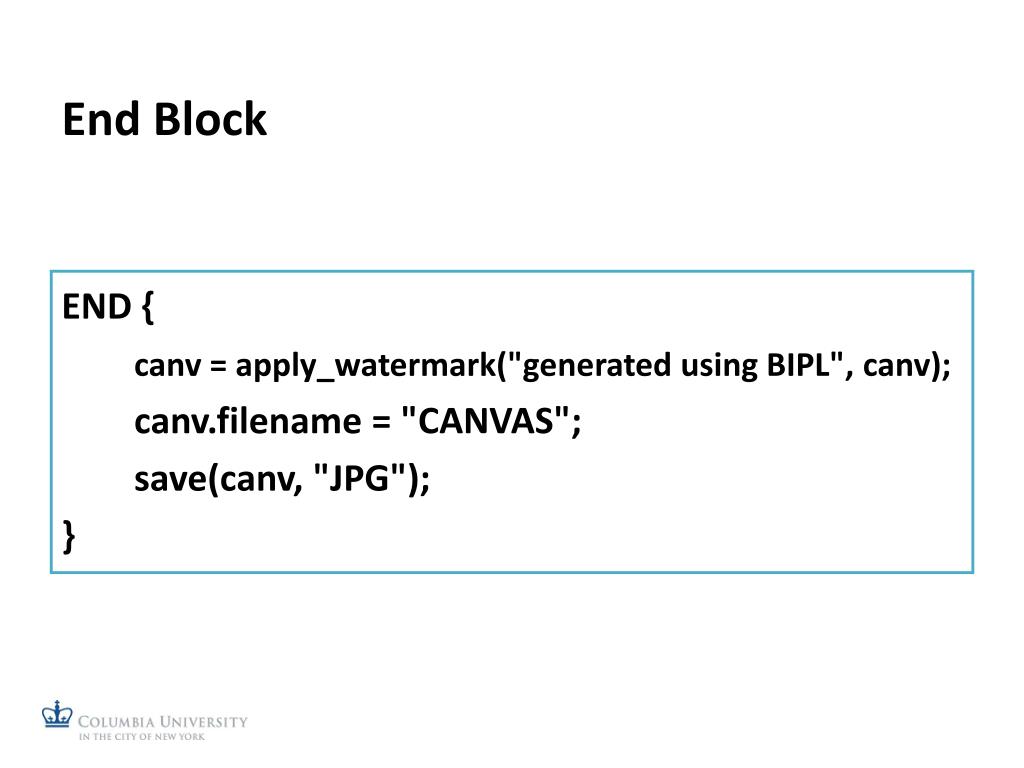 End Block

END {
canv = apply_watermark("generated using BIPL", canv);
canv.filename = "CANVAS";
save(canv, "JPG");
}

COLUMBIA UNIVERSITY
IN THE CITY OF NEW YORK